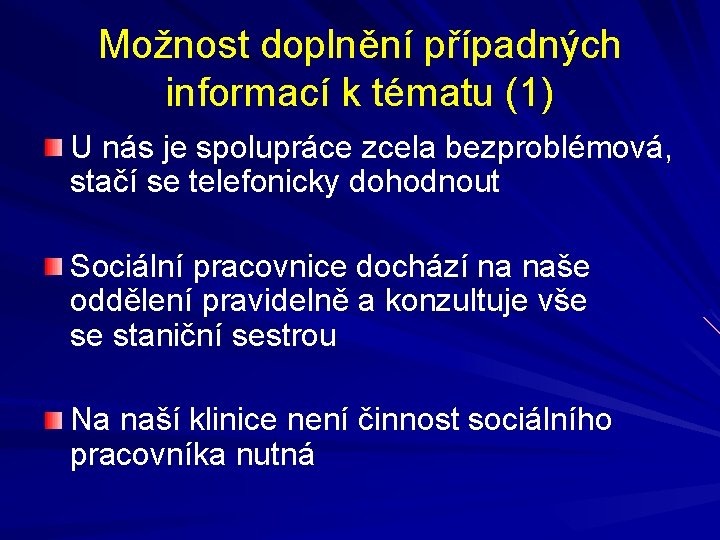 Možnost doplnění případných informací k tématu (1)

U nás je spolupráce zcela bezproblémová, stačí se telefonicky dohodnout

Sociální pracovnice dochází na naše oddělení pravidelně a konzultuje vše se staniční sestrou

Na naší klinice není činnost sociálního pracovníka nutná